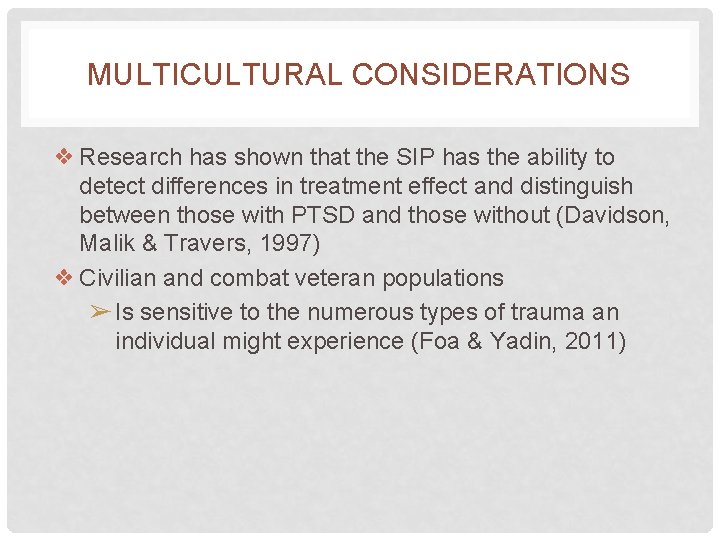 MULTICULTURAL CONSIDERATIONS

❖ Research has shown that the SIP has the ability to detect differences in treatment effect and distinguish between those with PTSD and those without (Davidson, Malik & Travers, 1997)

❖ Civilian and combat veteran populations

➢ Is sensitive to the numerous types of trauma an individual might experience (Foa & Yadin, 2011)